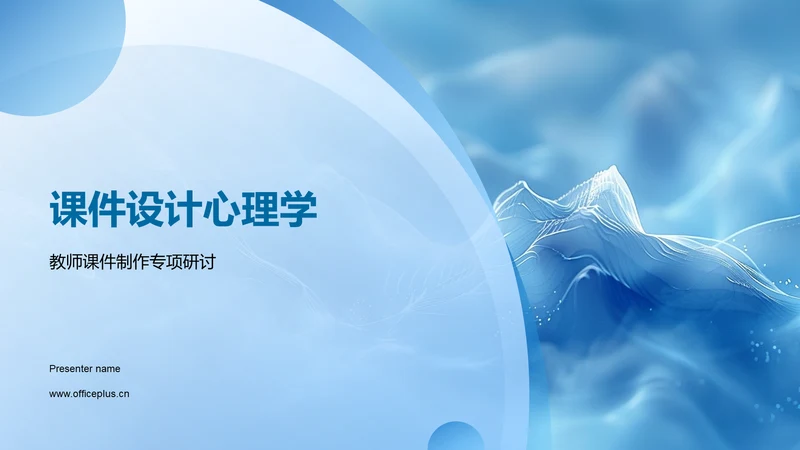 课件设计心理学

教师课件制作专项研讨

Presenter name

www.officeplus.cn